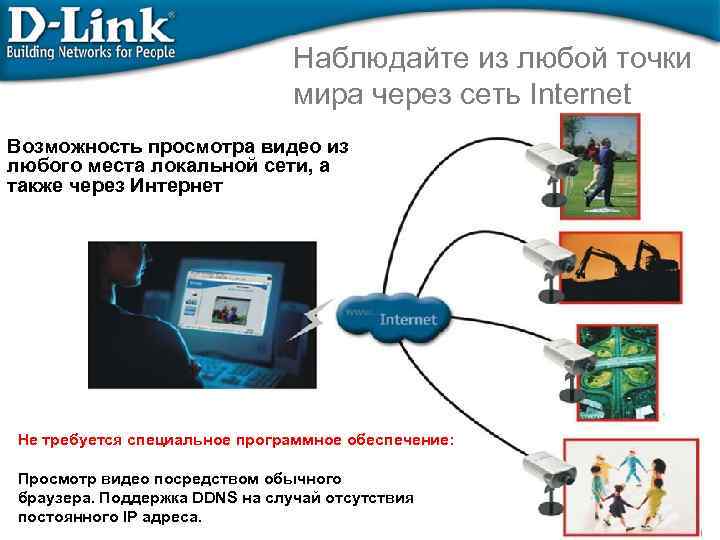 D-Link®
Building Networks for People

Наблюдайте из любой точки мира через сеть Internet

Возможность просмотра видео из любого места локальной сети, а также через Интернет

www.
Internet

Не требуется специальное программное обеспечение:

Просмотр видео посредством обычного браузера. Поддержка DDNS на случай отсутствия постоянного IP адреса.